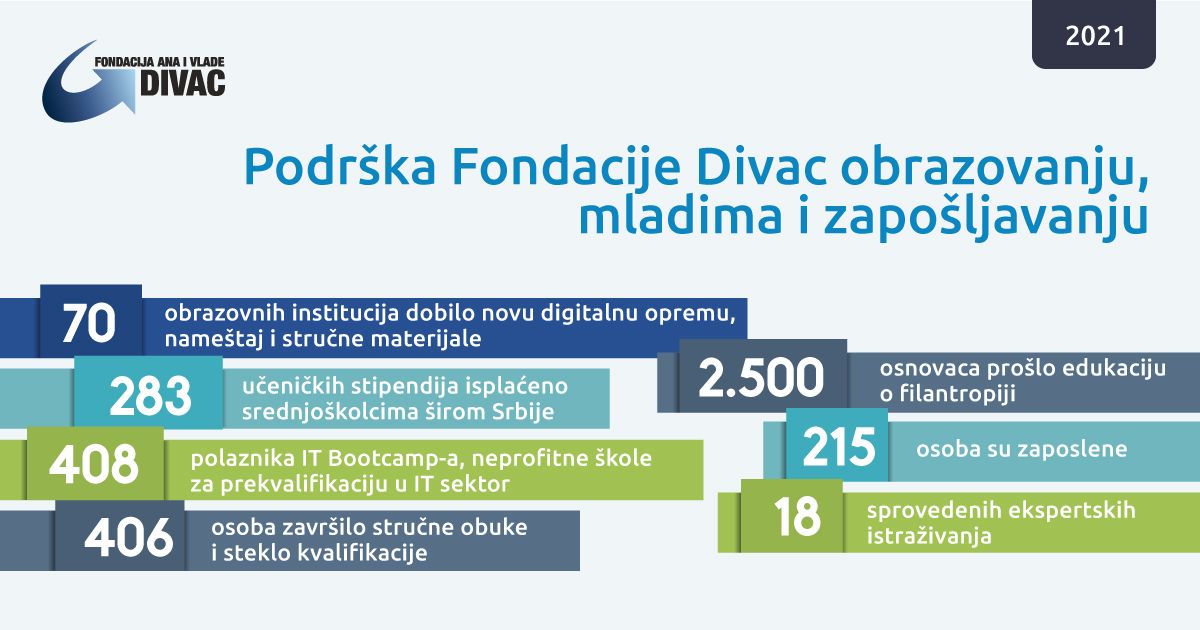 FONDACIJA ANA I VLADE DIVAC

2021

Podrška Fondacije Divac obrazovanju, mladima i zapošljavanju

70 obrazovnih institucija dobilo novu digitalnu opremu, nameštaj i stručne materijale

283 učeničkih stipendija isplaćeno srednjoškolcima širom Srbije

408 polaznika IT Bootcamp-a, neprofitne škole za prekvalifikaciju u IT sektor

406 osoba završilo stručne obuke i steklo kvalifikacije

2.500 osnovaca prošlo edukaciju o filantropiji

215 osoba su zaposlene

18 sprovedenih ekspertskih istraživanja